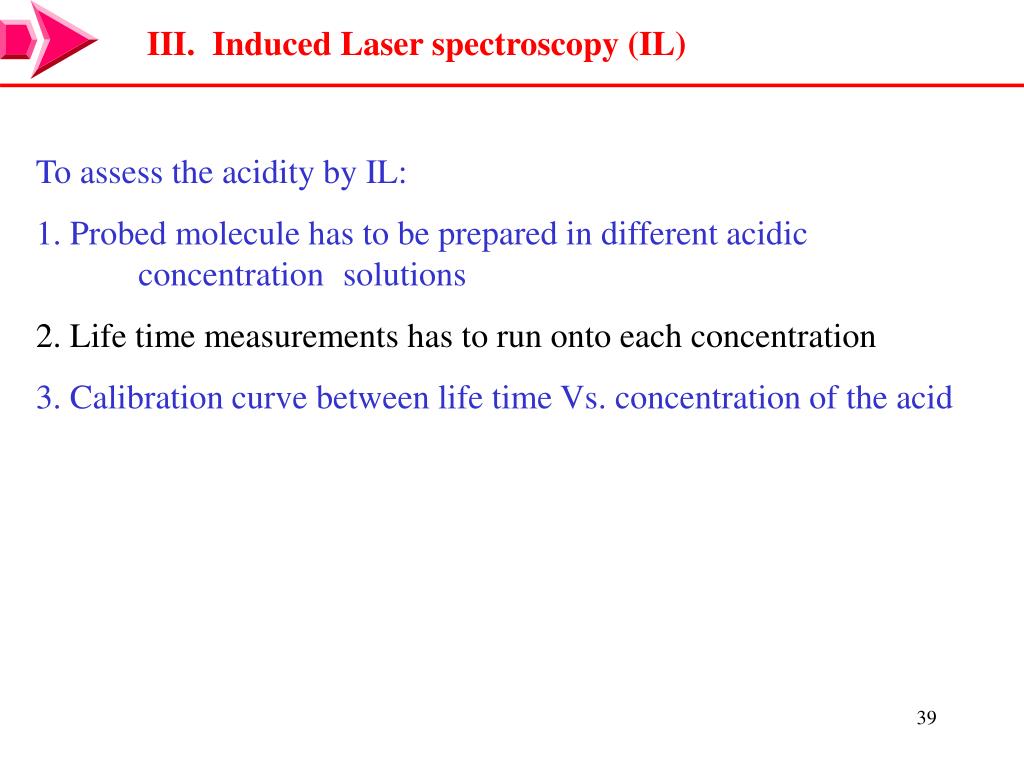 III. Induced Laser spectroscopy (IL)

To assess the acidity by IL:

1. Probed molecule has to be prepared in different acidic concentration solutions

2. Life time measurements has to run onto each concentration

3. Calibration curve between life time Vs. concentration of the acid

39